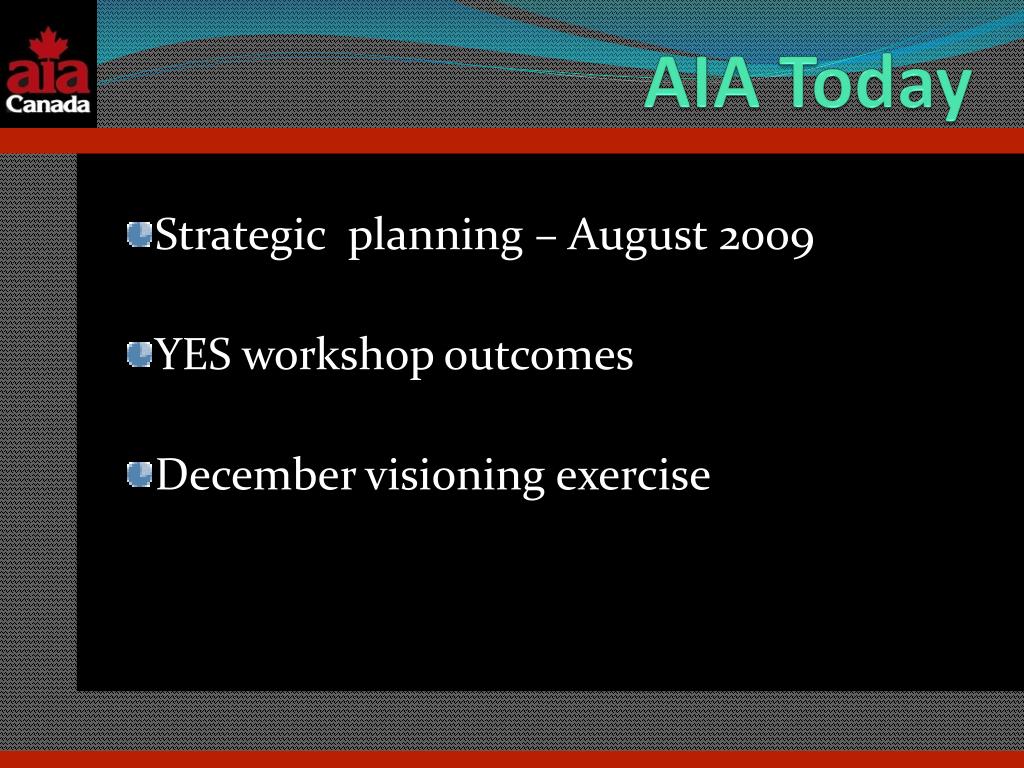 aia Canada

AIA Today

Strategic planning – August 2009

YES workshop outcomes

December visioning exercise